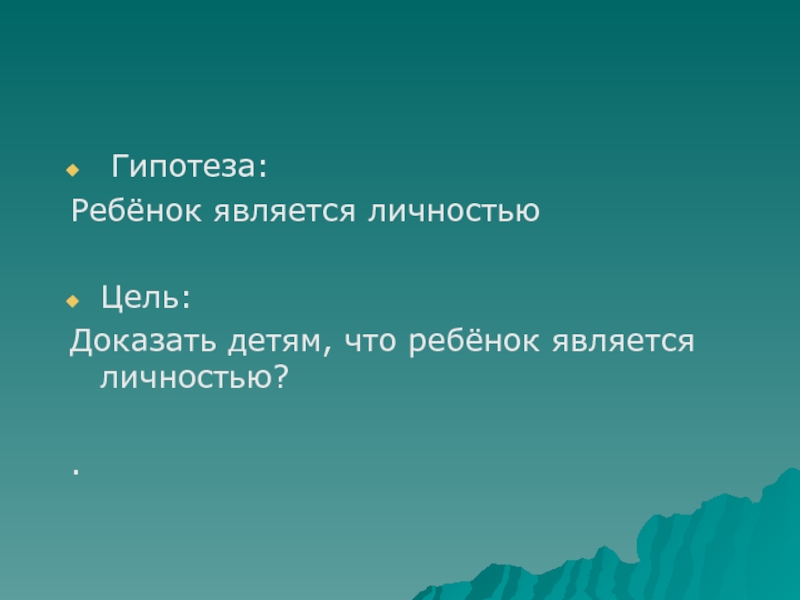 Гипотеза:
Ребёнок является личностью

Цель:
Доказать детям, что ребёнок является личностью?

.